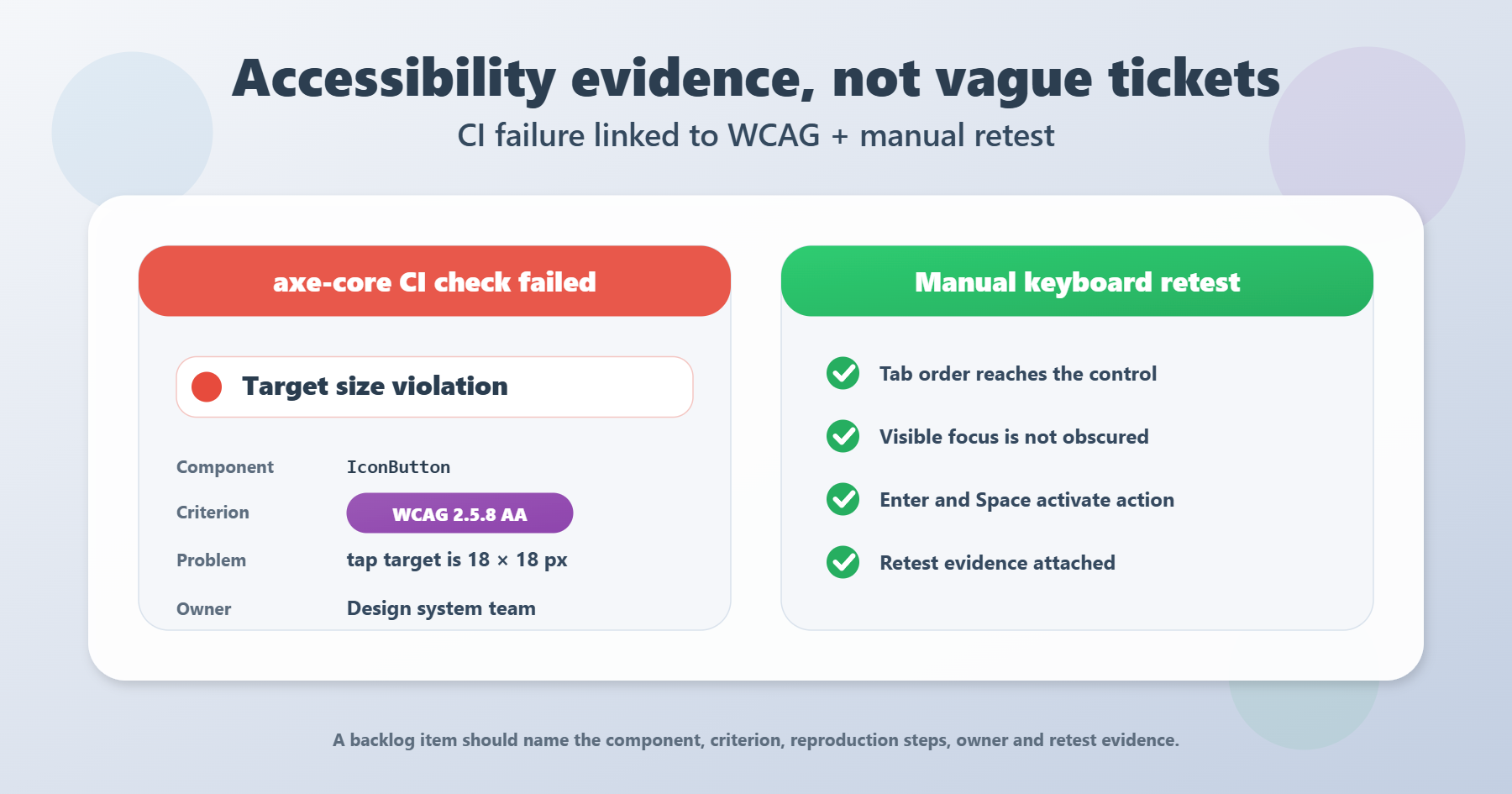 Accessibility evidence, not vague tickets

CI failure linked to WCAG + manual retest

axe-core CI check failed

Target size violation

| Component | IconButton |
|---|---|
| Criterion | WCAG 2.5.8 AA |
| Problem | tap target is 18 × 18 px |
| Owner | Design system team |

Manual keyboard retest

Tab order reaches the control

Visible focus is not obscured

Enter and Space activate action

Retest evidence attached

A backlog item should name the component, criterion, reproduction steps, owner and retest evidence.